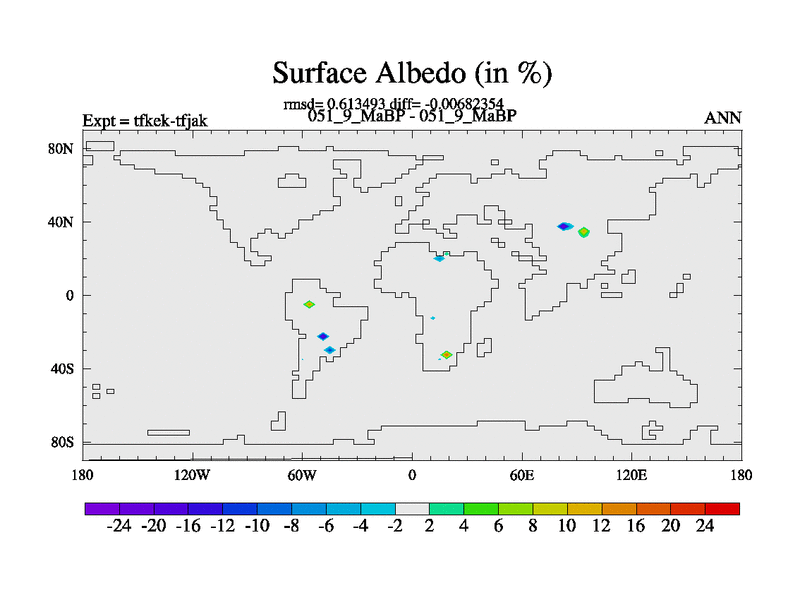 Surface Albedo (in %)

rmsd= 0.613493 diff= -0.00682354

Expt = tfkek-tfjak

051_9_MaBP - 051_9_MaBP

ANN

80N

40N

0

40S

80S

180

120W

60W

0

60E

120E

180

-24 -20 -16 -12 -10 -8 -6 -4 -2 2 4 6 8 10 12 16 20 24